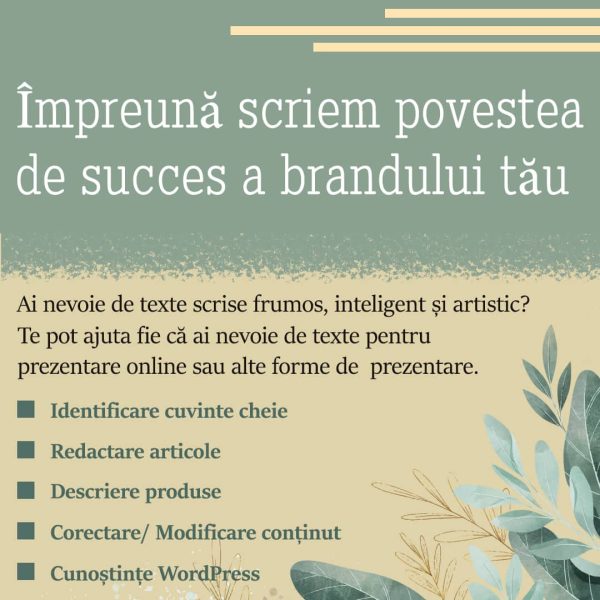 Împreună scriem povestea de succes a brandului tău

Ai nevoie de texte scrise frumos, inteligent și artistic? Te pot ajuta fie că ai nevoie de texte pentru prezentare online sau alte forme de prezentare.

Identificare cuvinte cheie

Redactare articole

Descriere produse

Corectare/ Modificare conținut

Cunoștințe WordPress